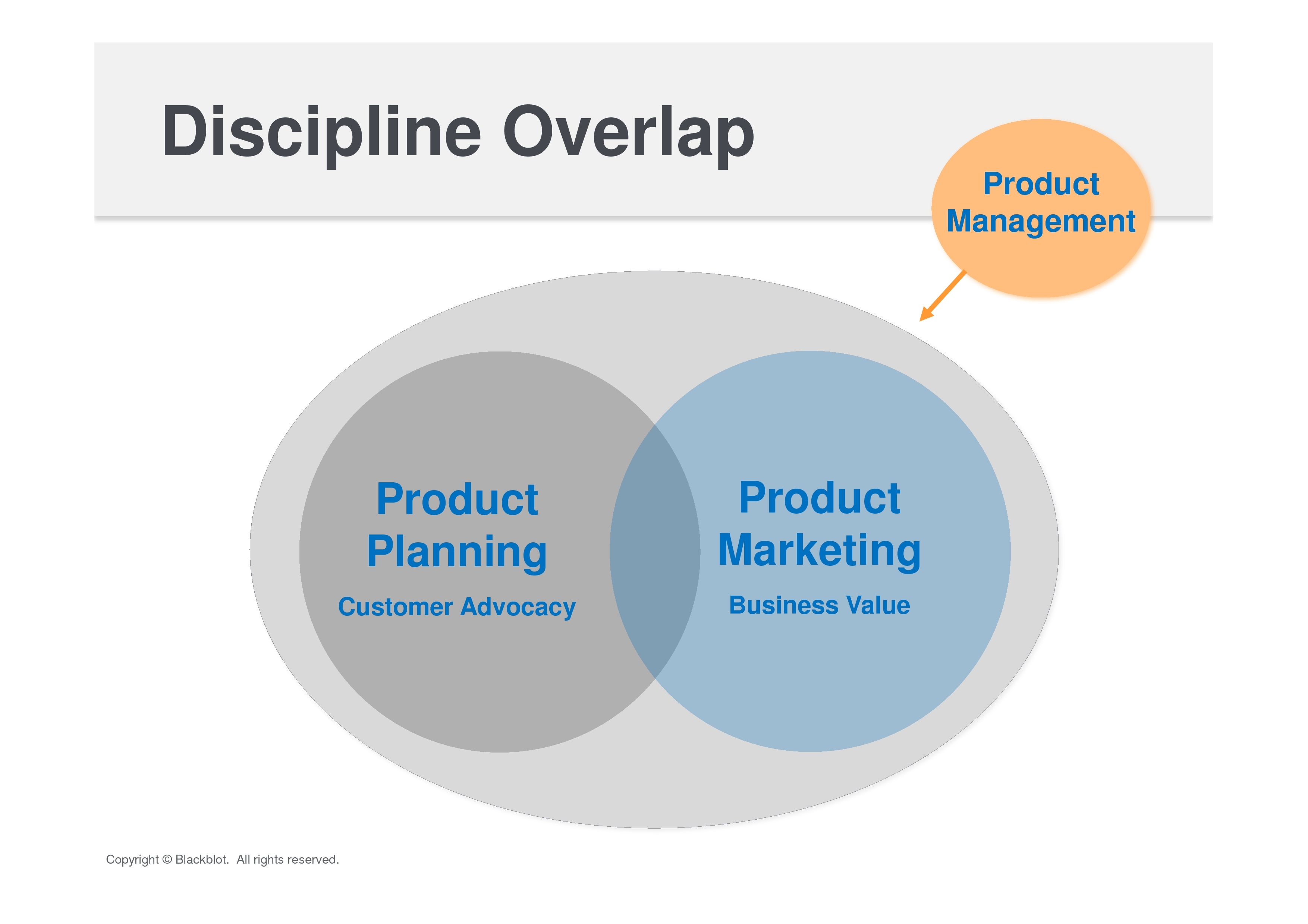 Discipline Overlap

Product Management

Product Planning

Customer Advocacy

Product Marketing

Business Value

Copyright © Blackblot. All rights reserved.